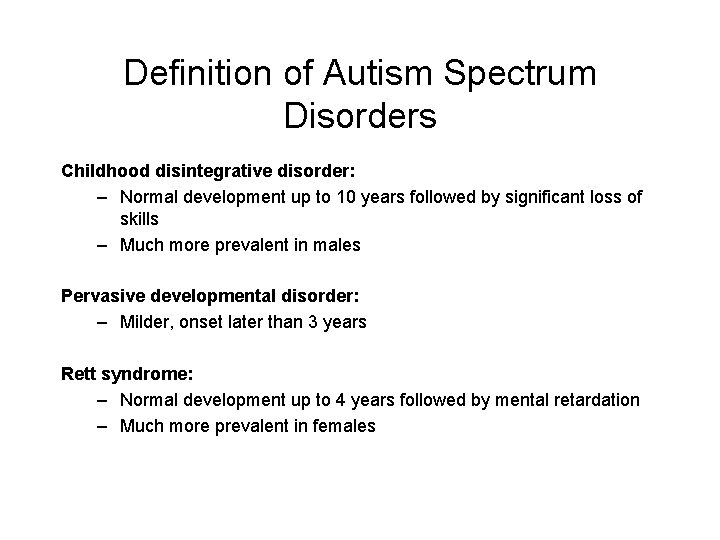 Definition of Autism Spectrum Disorders

Childhood disintegrative disorder:
– Normal development up to 10 years followed by significant loss of skills
– Much more prevalent in males

Pervasive developmental disorder:
– Milder, onset later than 3 years

Rett syndrome:
– Normal development up to 4 years followed by mental retardation
– Much more prevalent in females